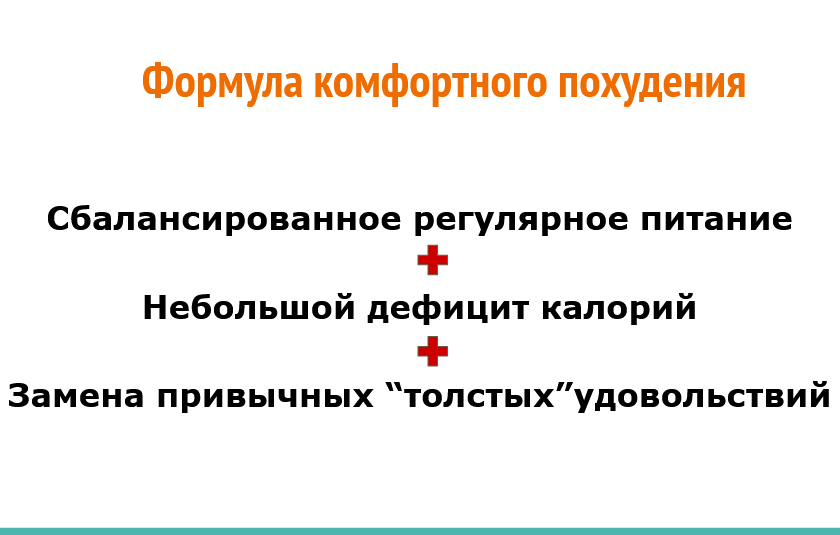 Формула комфортного похудения

Сбалансированное регулярное питание
+
Небольшой дефицит калорий
+
Замена привычных “толстых”удовольствий